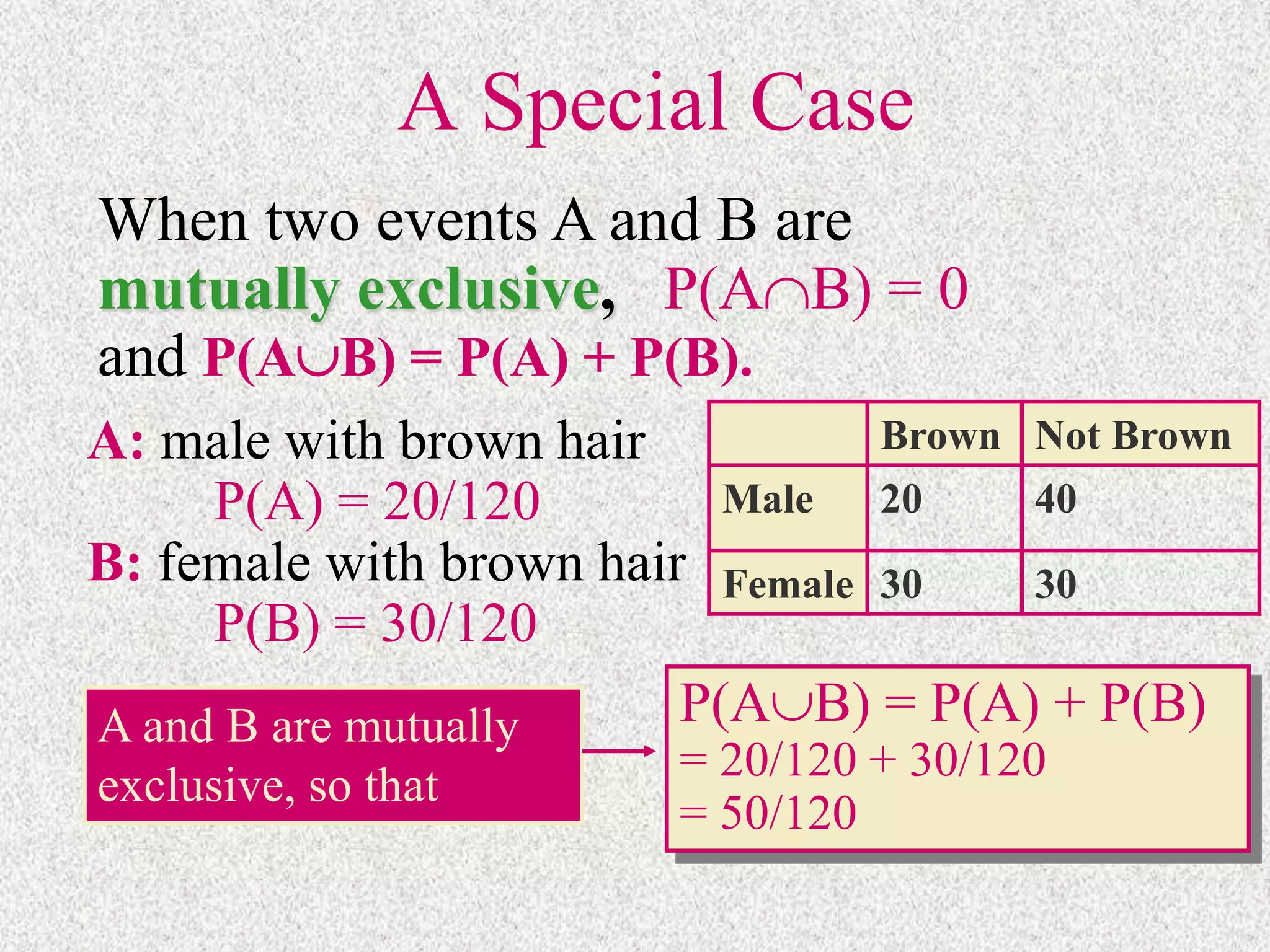 A Special Case

When two events A and B are mutually exclusive, $P(A \cap B) = 0$ and $P(A \cup B) = P(A) + P(B)$.

A: male with brown hair
$P(A) = 20/120$
B: female with brown hair
$P(B) = 30/120$

| | Brown | Not Brown |
|---|---|---|
| Male | 20 | 40 |
| Female | 30 | 30 |

A and B are mutually exclusive, so that

$P(A \cup B) = P(A) + P(B)$
$= 20/120 + 30/120$
$= 50/120$